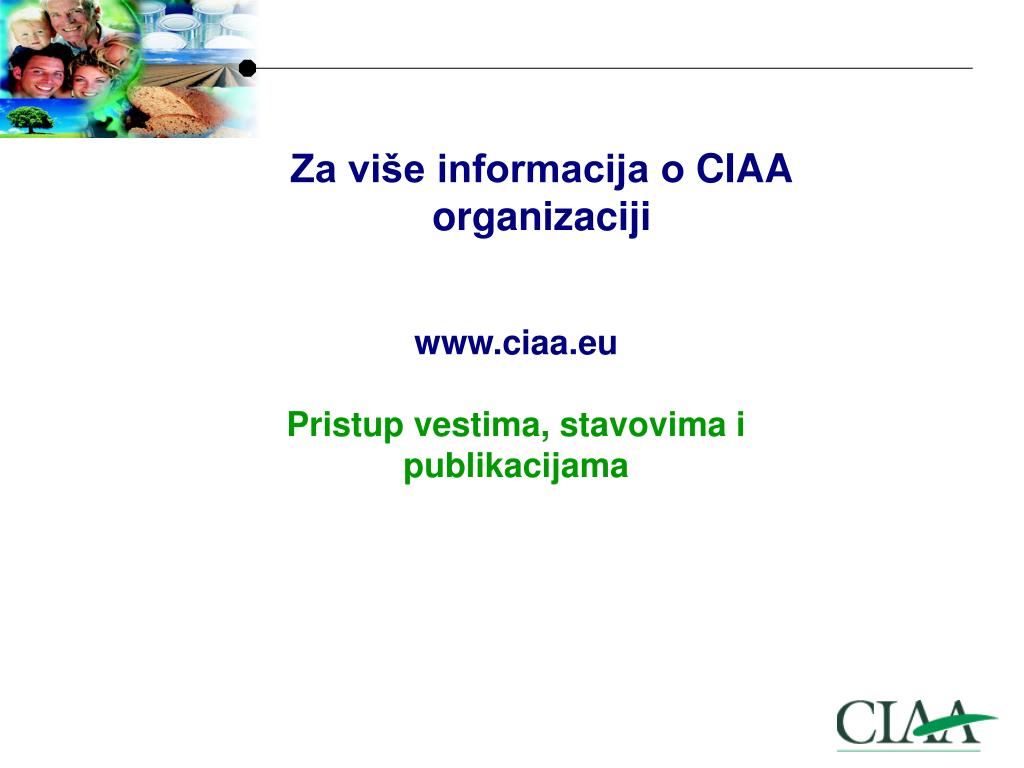 Za više informacija o CIAA organizaciji

www.ciaa.eu

Pristup vestima, stavovima i publikacijama

CIAA